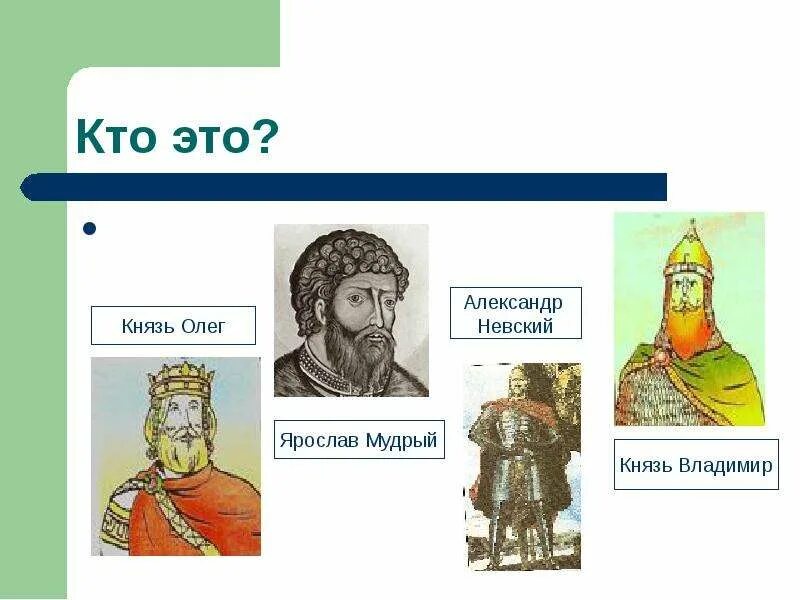 Кто это?

Князь Олег

Ярослав Мудрый

Александр Невский

Князь Владимир